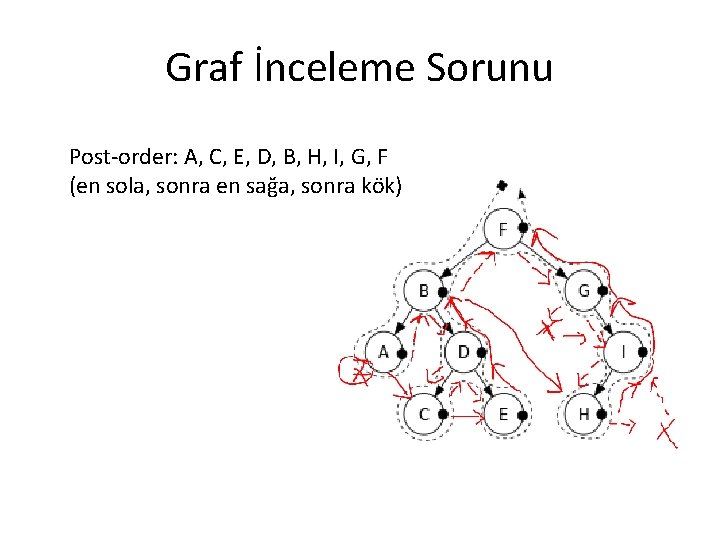 Graf İnceleme Sorunu

Post-order: A, C, E, D, B, H, I, G, F
(en sola, sonra en sağa, sonra kök)

F
B
G
A
D
I
C
E
H